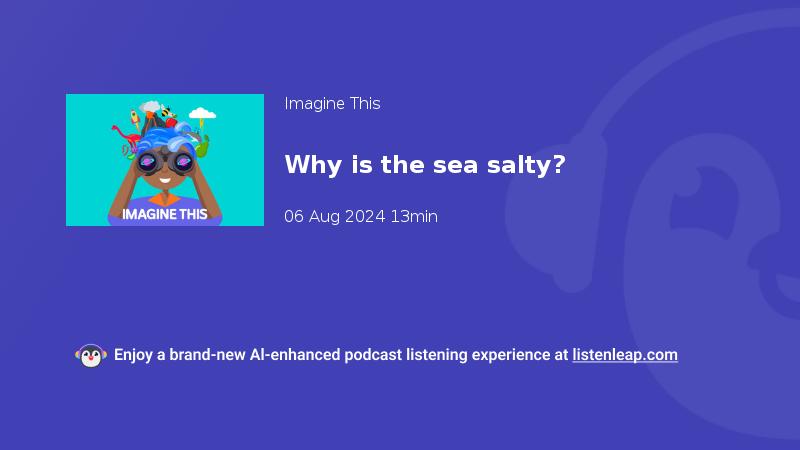 IMAGINE THIS

Imagine This

Why is the sea salty?

06 Aug 2024 13min

Enjoy a brand-new AI-enhanced podcast listening experience at listenleap.com